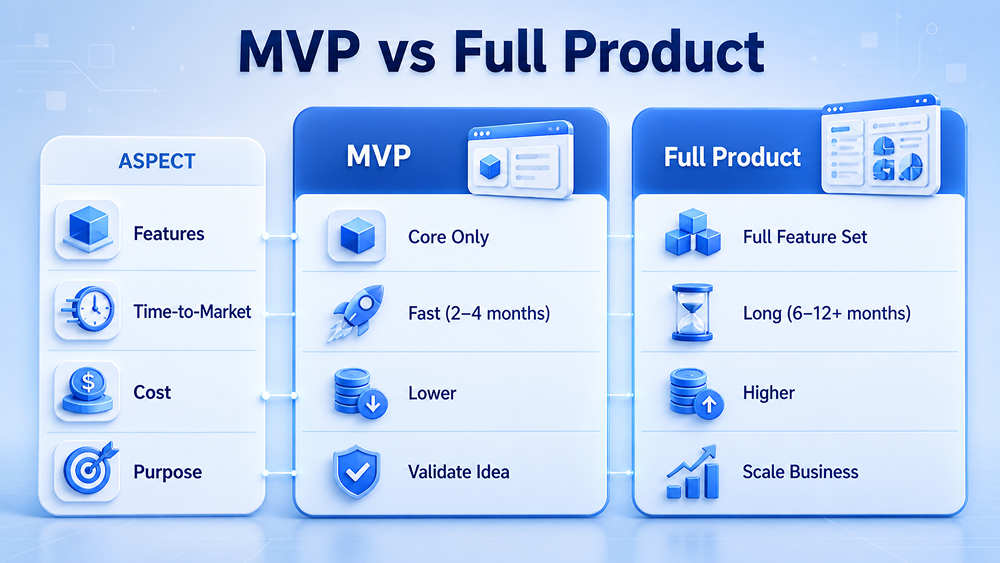 MVP vs Full Product

| ASPECT | MVP | Full Product |
|---|---|---|
| Features | Core Only | Full Feature Set |
| Time-to-Market | Fast (2–4 months) | Long (6–12+ months) |
| Cost | Lower | Higher |
| Purpose | Validate Idea | Scale Business |